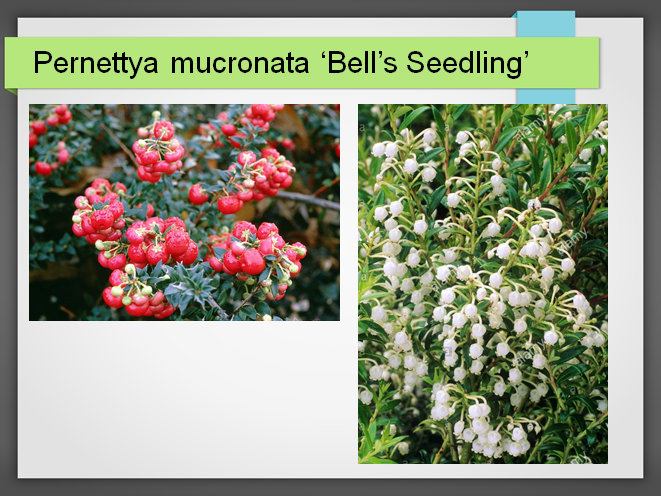 Pernettya mucronata ‘Bell’s Seedling’

alamy

alamy

alamy